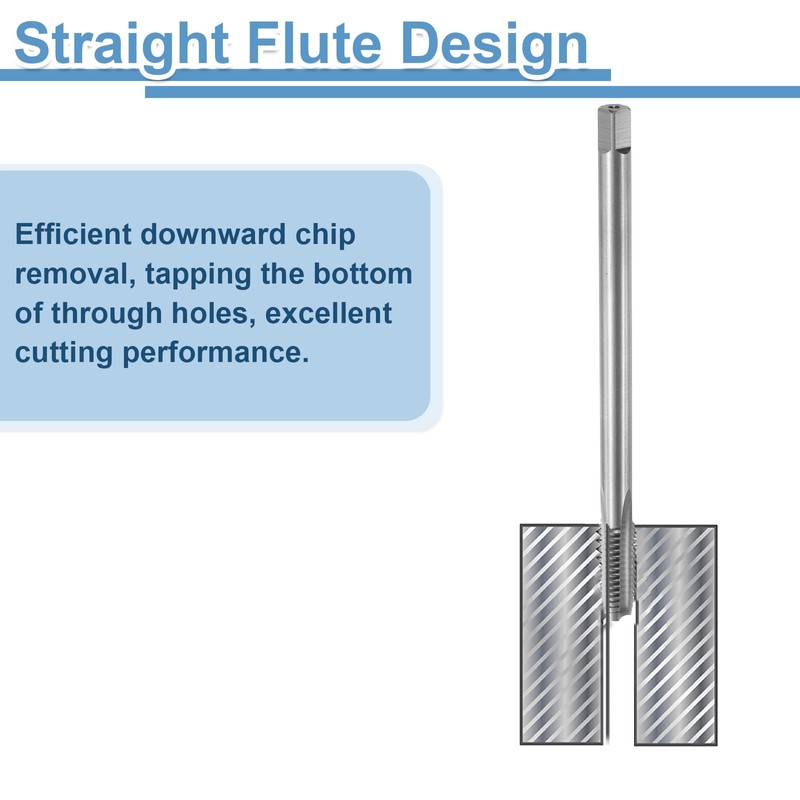 Straight Flute Design

Efficient downward chip removal, tapping the bottom of through holes, excellent cutting performance.